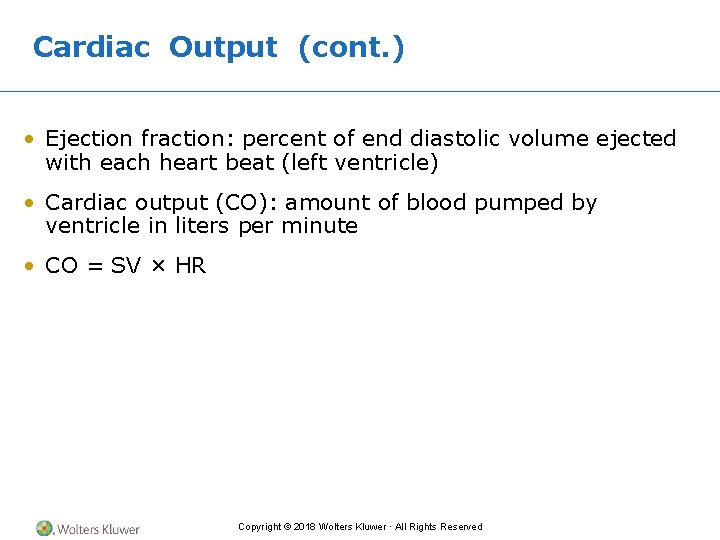 Cardiac Output (cont.)

• Ejection fraction: percent of end diastolic volume ejected with each heart beat (left ventricle)

• Cardiac output (CO): amount of blood pumped by ventricle in liters per minute

• CO = SV × HR

Wolters Kluwer

Copyright © 2018 Wolters Kluwer · All Rights Reserved